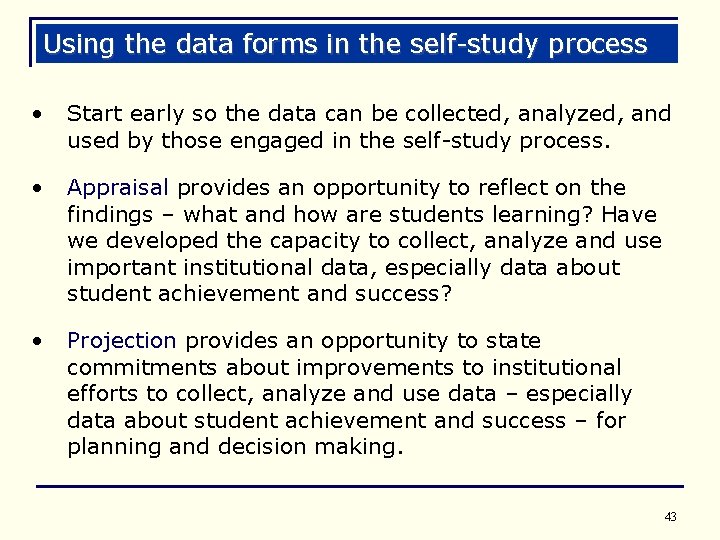 Using the data forms in the self-study process

• Start early so the data can be collected, analyzed, and used by those engaged in the self-study process.

• Appraisal provides an opportunity to reflect on the findings – what and how are students learning? Have we developed the capacity to collect, analyze and use important institutional data, especially data about student achievement and success?

• Projection provides an opportunity to state commitments about improvements to institutional efforts to collect, analyze and use data – especially data about student achievement and success – for planning and decision making.

43